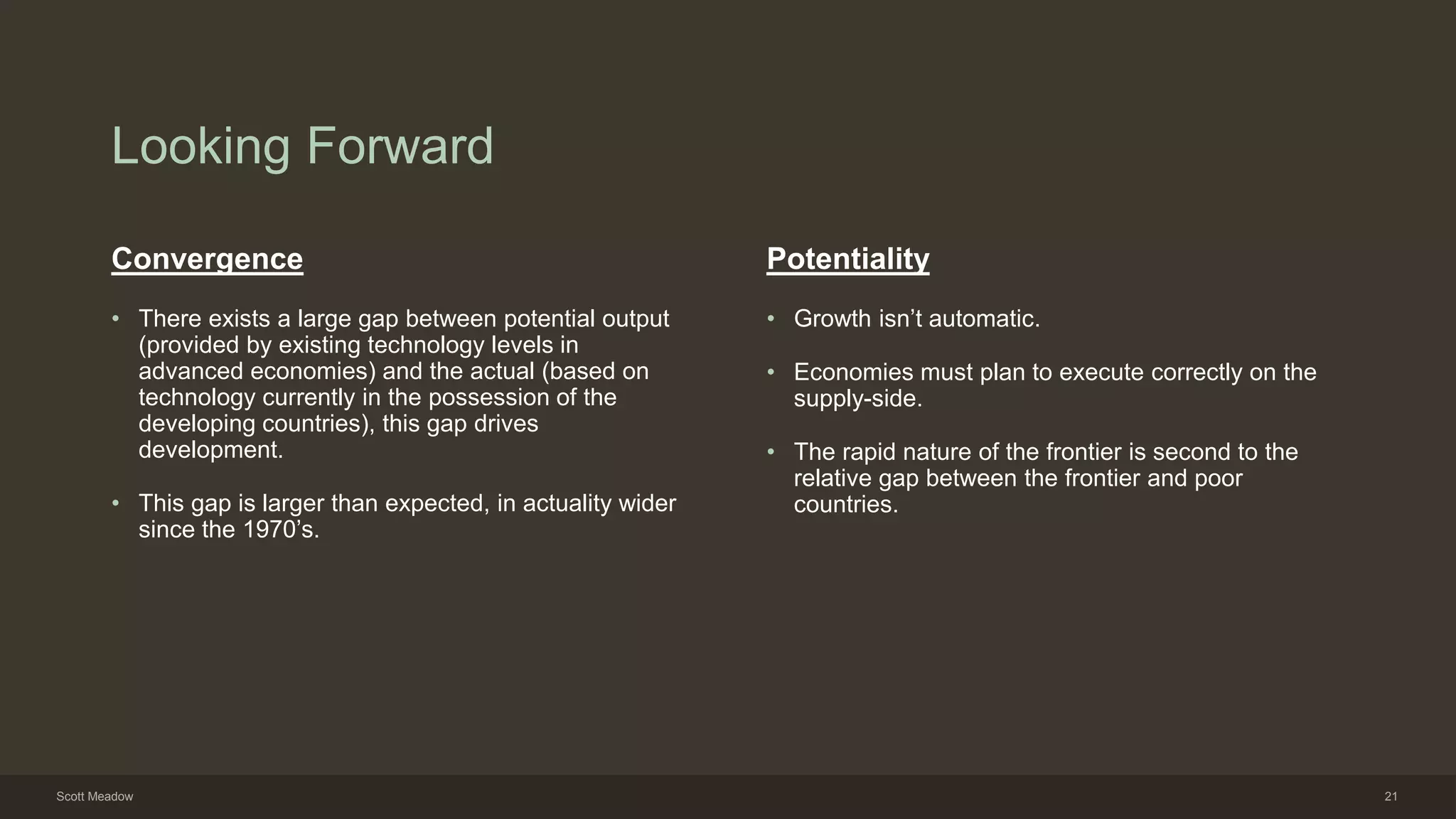 Looking Forward

Convergence

• There exists a large gap between potential output (provided by existing technology levels in advanced economies) and the actual (based on technology currently in the possession of the developing countries), this gap drives development.

• This gap is larger than expected, in actuality wider since the 1970's.

Potentiality

• Growth isn't automatic.

• Economies must plan to execute correctly on the supply-side.

• The rapid nature of the frontier is second to the relative gap between the frontier and poor countries.

Scott Meadow

21